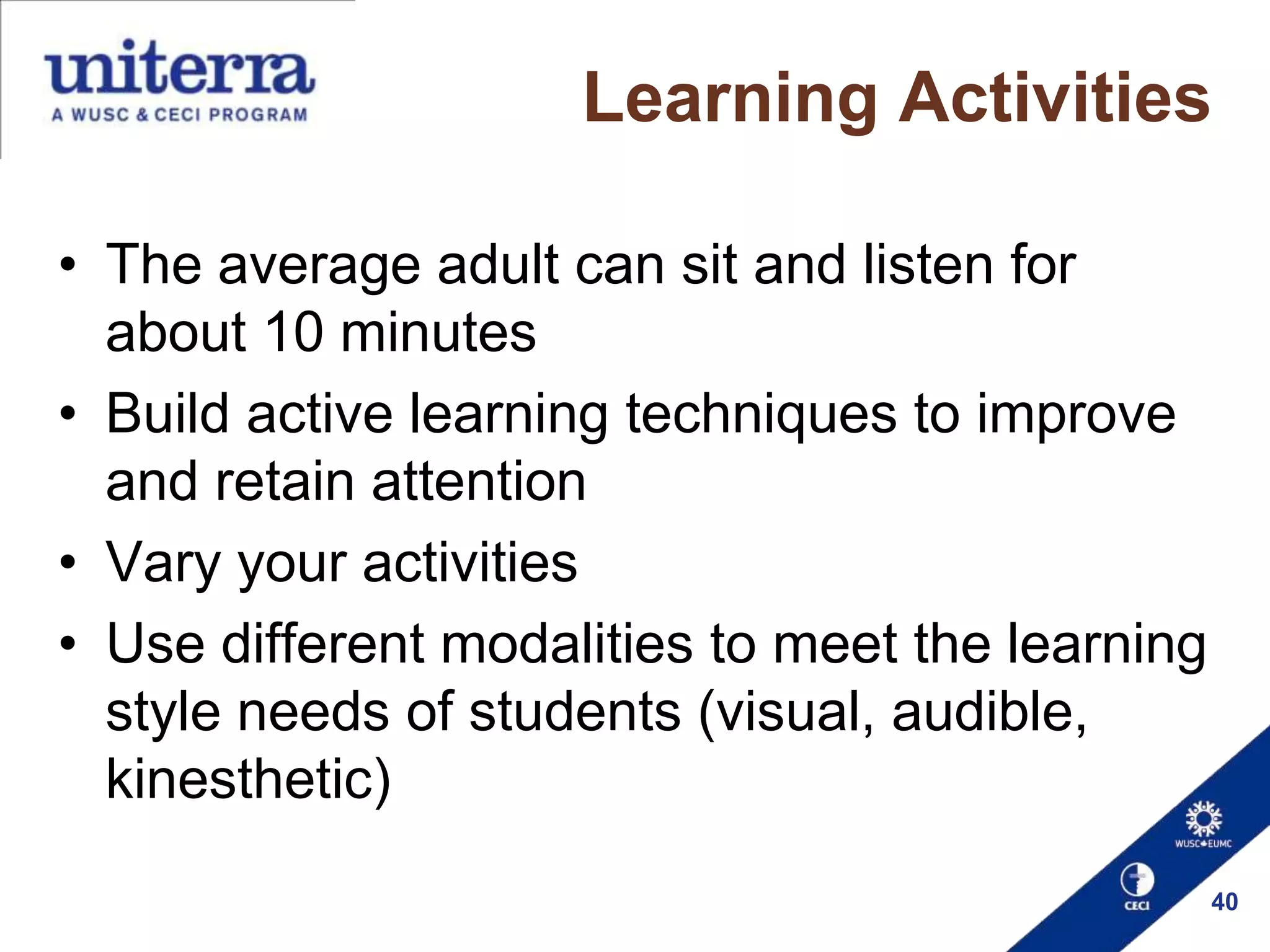 uniterra
A WUSC & CECI PROGRAM

Learning Activities

• The average adult can sit and listen for about 10 minutes
• Build active learning techniques to improve and retain attention
• Vary your activities
• Use different modalities to meet the learning style needs of students (visual, audible, kinesthetic)

WUSC EUMC
CECI
40